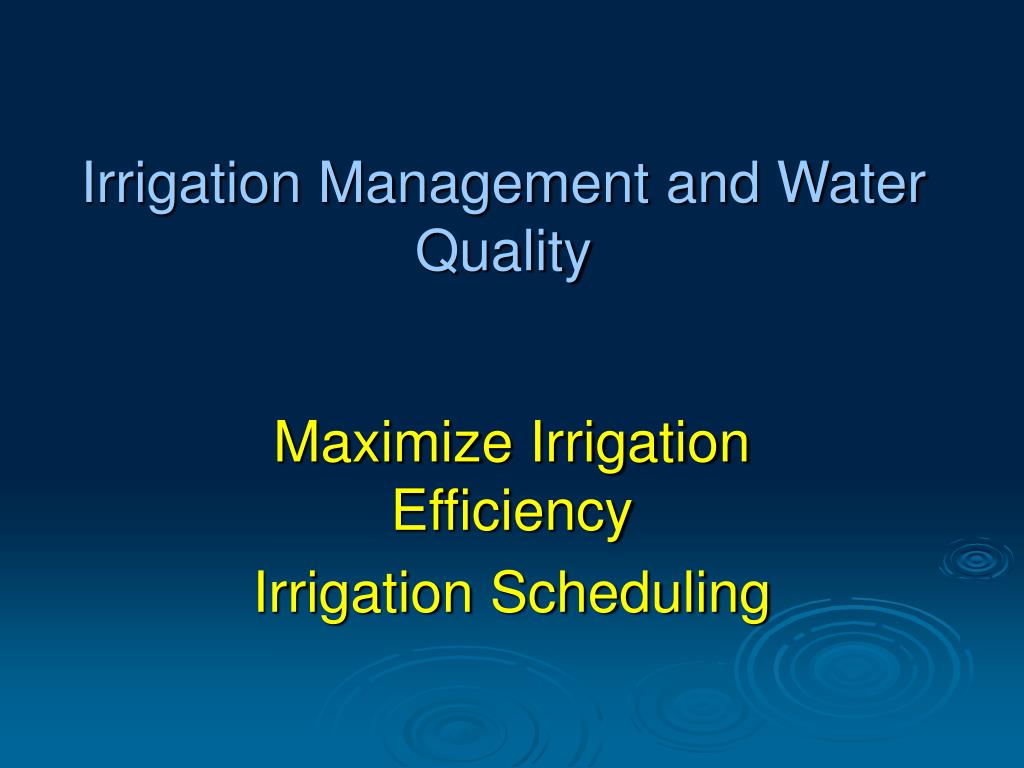 Irrigation Management and Water Quality

Maximize Irrigation Efficiency

Irrigation Scheduling